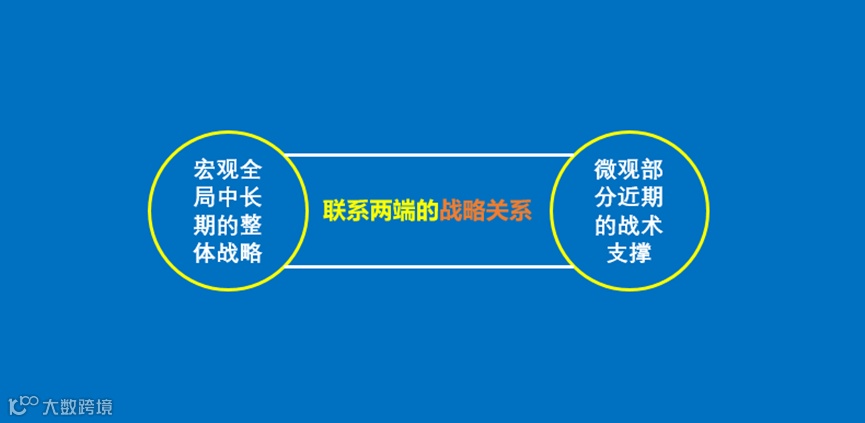 宏观全局中长期的整体战略

联系两端的战略关系

微观部分近期的战术支撑

大数跨境